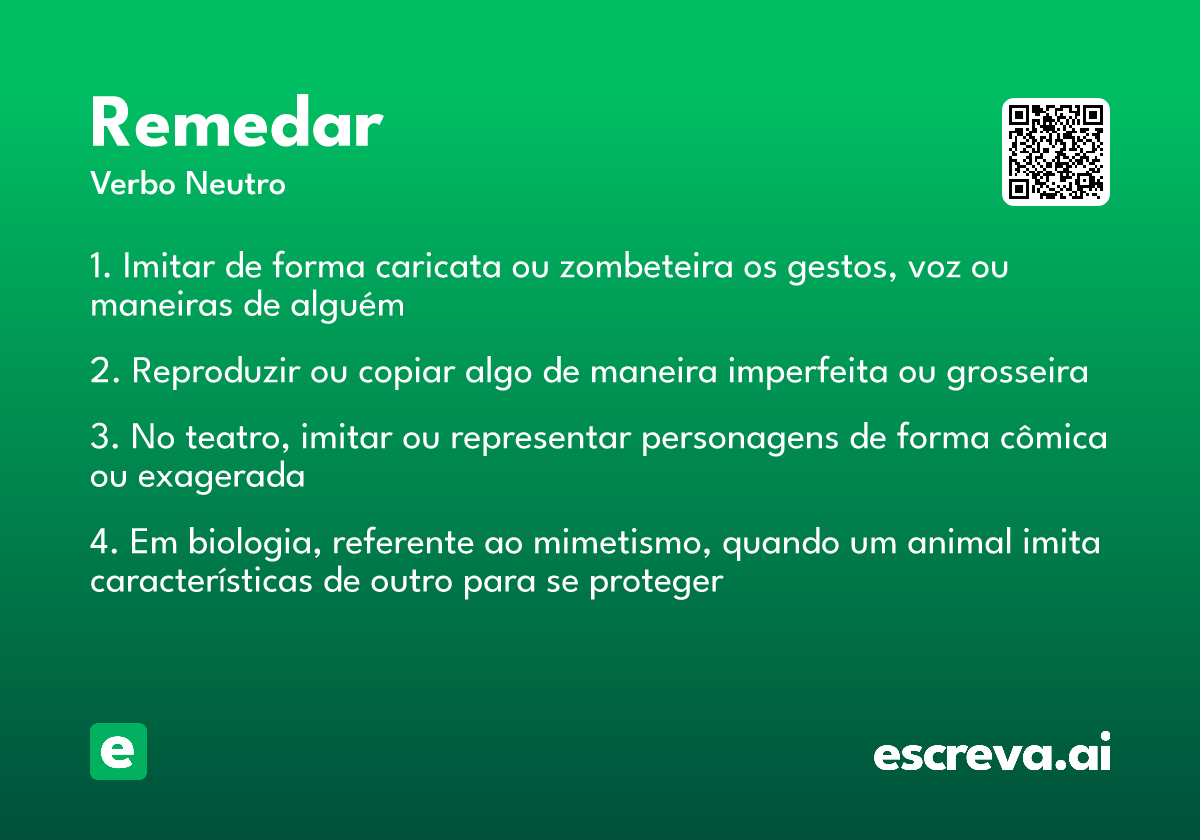 Remedar
Verbo Neutro

1. Imitar de forma caricata ou zombeteira os gestos, voz ou maneiras de alguém

2. Reproduzir ou copiar algo de maneira imperfeita ou grosseira

3. No teatro, imitar ou representar personagens de forma cômica ou exagerada

4. Em biologia, referente ao mimetismo, quando um animal imita características de outro para se proteger

e

escreva.ai